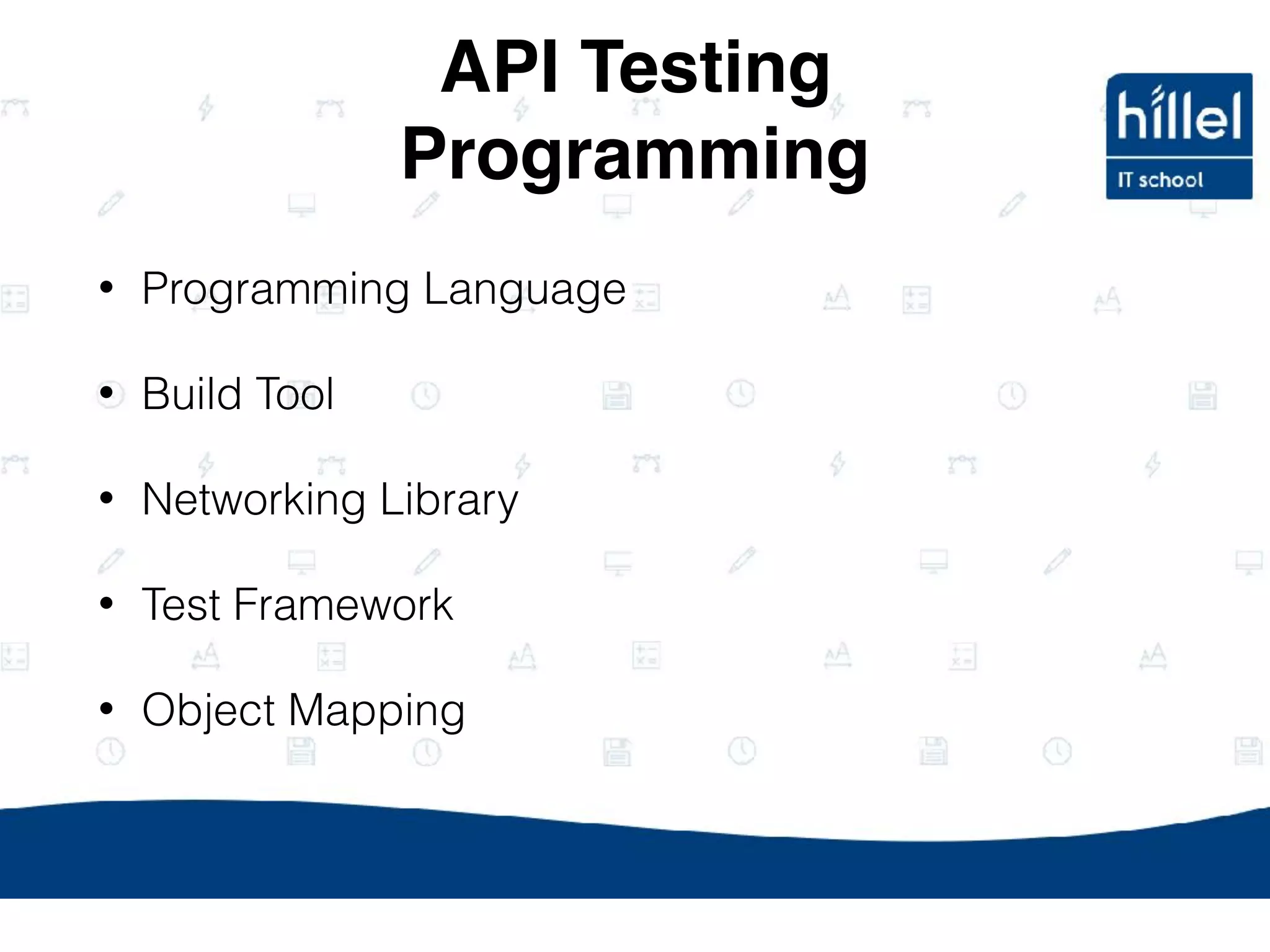 API Testing Programming

hillel
IT school

• Programming Language
• Build Tool
• Networking Library
• Test Framework
• Object Mapping